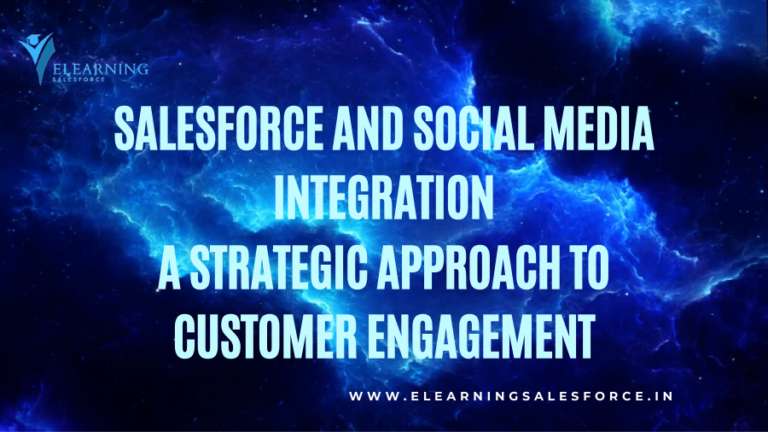 ELEARNING
SALESFORCE

SALESFORCE AND SOCIAL MEDIA INTEGRATION
A STRATEGIC APPROACH TO CUSTOMER ENGAGEMENT

WWW.ELEARNINGSALESFORCE.IN